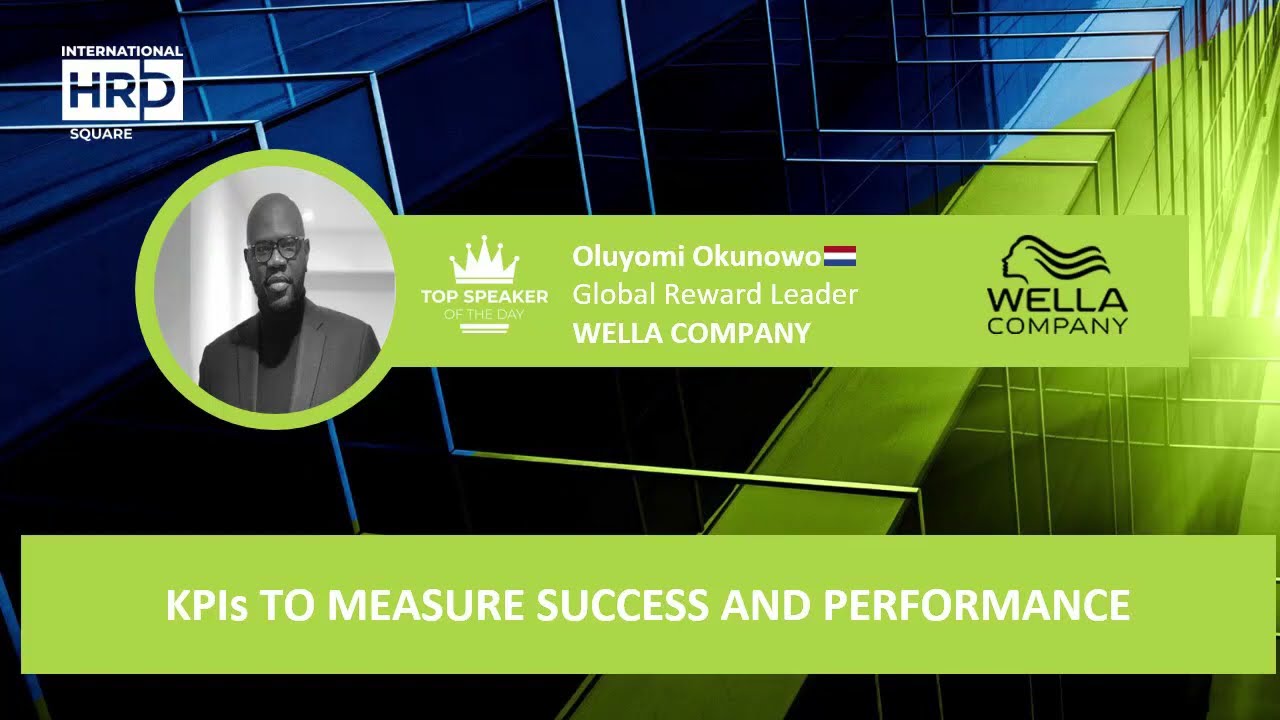 INTERNATIONAL
HRD
SQUARE

TOP SPEAKER
OF THE DAY

Oluyomi Okunowo
Global Reward Leader
WELLA COMPANY

WELLA
COMPANY

KPIs TO MEASURE SUCCESS AND PERFORMANCE